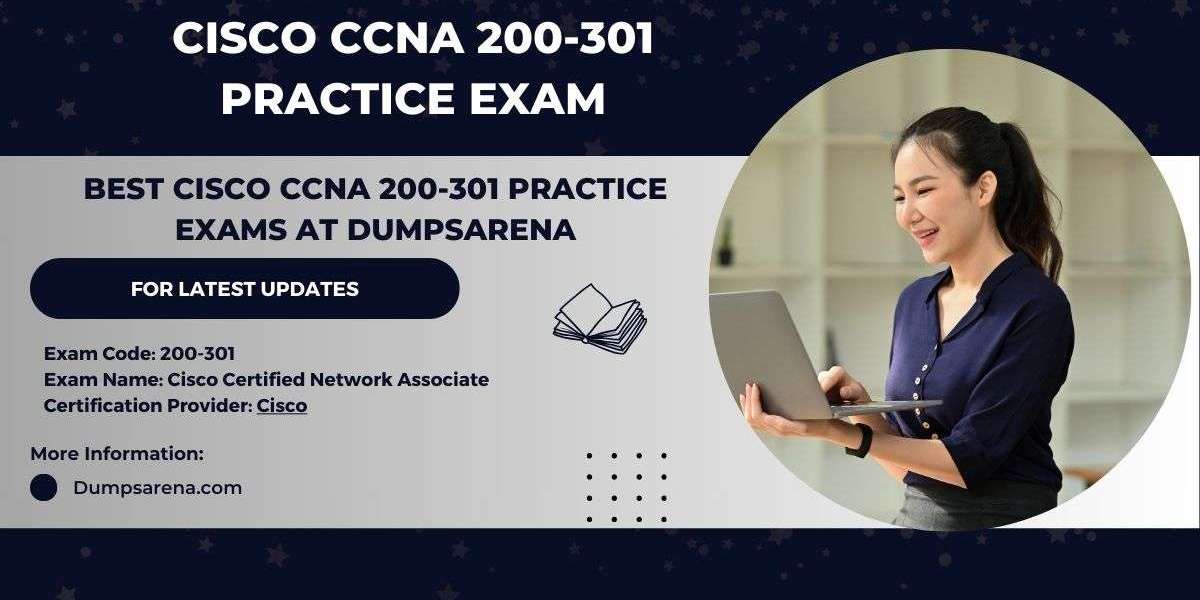 CISCO CCNA 200-301 PRACTICE EXAM

BEST CISCO CCNA 200-301 PRACTICE EXAMS AT DUMPSARENA

FOR LATEST UPDATES

Exam Code: 200-301
Exam Name: Cisco Certified Network Associate
Certification Provider: Cisco

More Information:

Dumpsarena.com